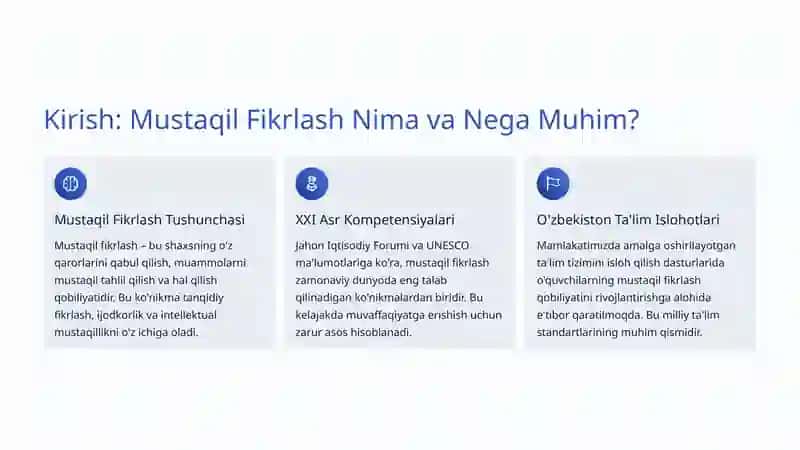 Kirish: Mustaqil Fikrlash Nima va Nega Muhim?

Mustaqil Fikrlash Tushunchasi

Mustaqil fikrlash – bu shaxsning o'z qarorlarini qabul qilish, muammolarni mustaqil tahlil qilish va hal qilish qobiliyatidir. Bu ko'nikma tanqidiy fikrlash, ijodkorlik va intellektual mustaqillikni o'z ichiga oladi.

XXI Asr Kompetensiyalari

Jahon Iqtisodiy Forumi va UNESCO ma'lumotlariga ko'ra, mustaqil fikrlash zamonaviy dunyoda eng talab qilinadigan ko'nikmalardan biridir. Bu kelajakda muvaffaqiyatga erishish uchun zarur asos hisoblanadi.

O'zbekiston Ta'lim Islohotlari

Mamlakatimizda amalga oshirilayotgan ta'lim tizimini isloh qilish dasturlarida o'quvchilarning mustaqil fikrlash qobiliyatini rivojlantirishga alohida e'tibor qaratilmoqda. Bu milliy ta'lim standartlarining muhim qismidir.